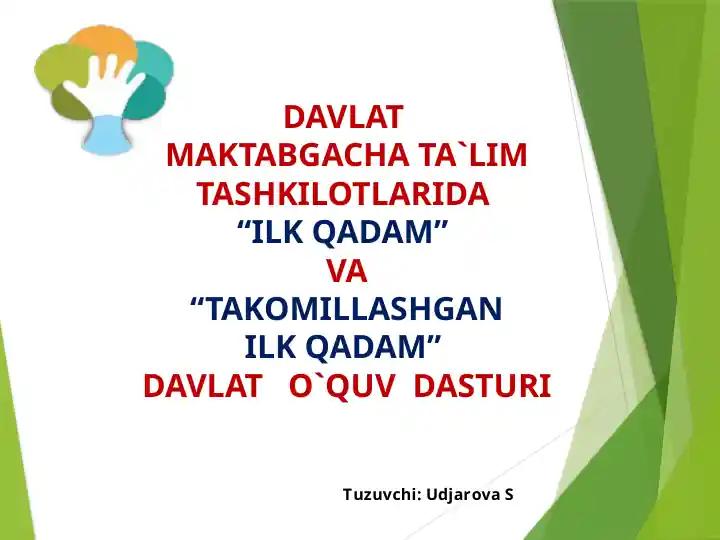 DAVLAT
MAKTABGACHA TA`LIM TASHKILOTLARIDA
“ILK QADAM”
VA
“TAKOMILLASHGAN ILK QADAM”
DAVLAT O`QUV DASTURI

Tuzuvchi: Udjarova S